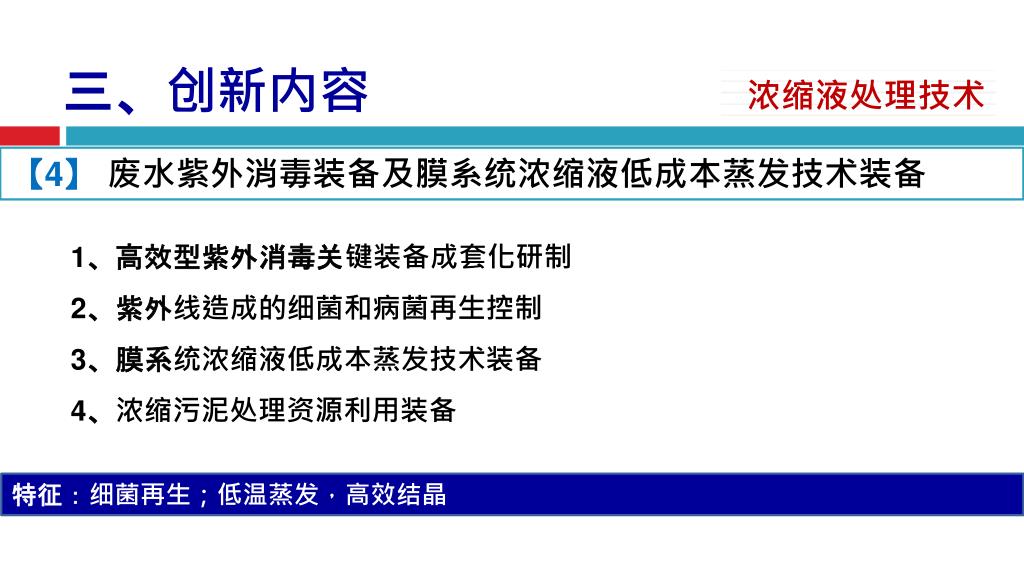 三、创新内容

浓缩液处理技术

【4】 废水紫外消毒装备及膜系统浓缩液低成本蒸发技术装备

1、高效型紫外消毒关键装备成套化研制

2、紫外线造成的细菌和病菌再生控制

3、膜系统浓缩液低成本蒸发技术装备

4、浓缩污泥处理资源利用装备

特征：细菌再生；低温蒸发，高效结晶